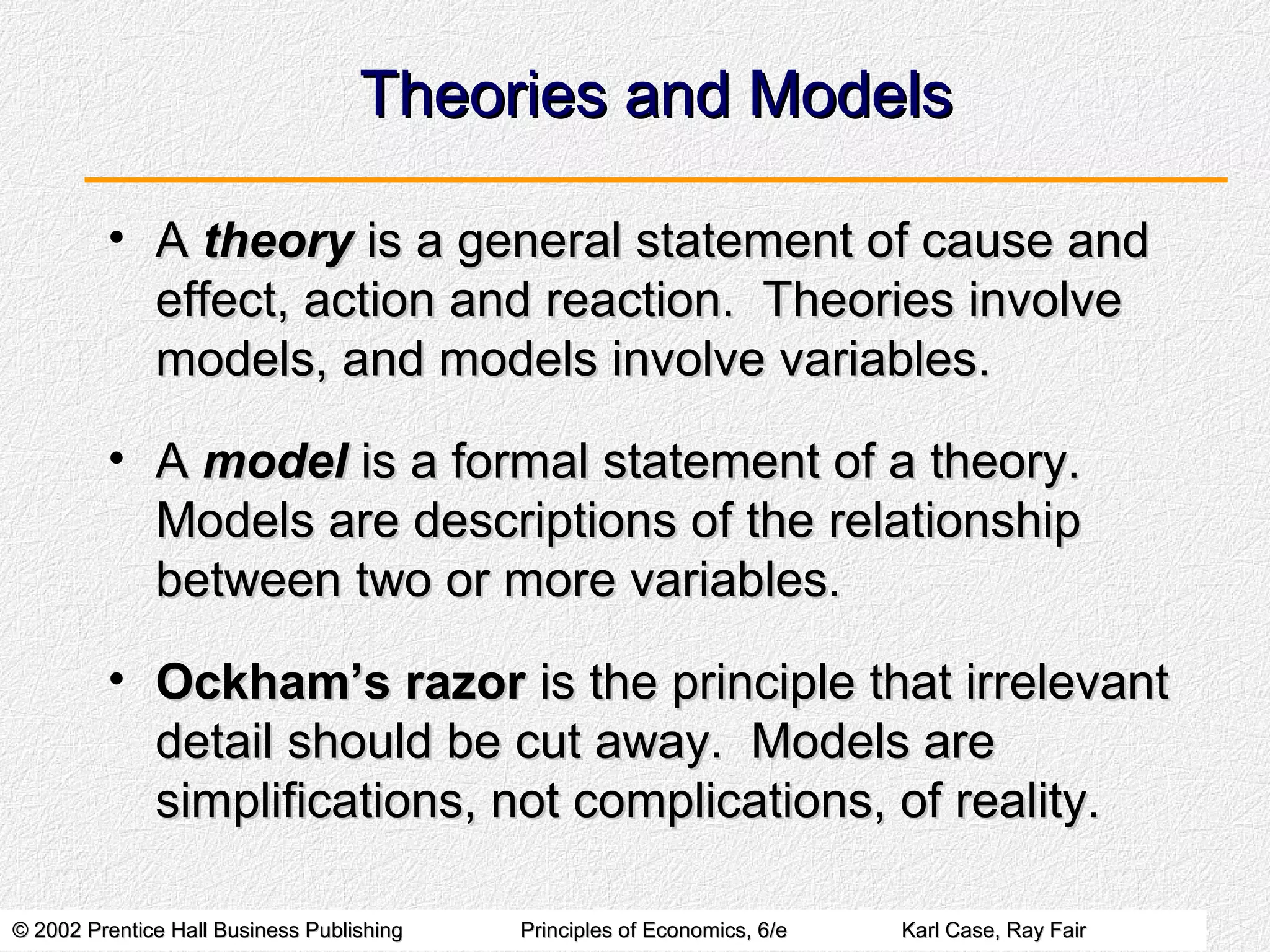 Theories and Models

• A theory is a general statement of cause and effect, action and reaction. Theories involve models, and models involve variables.

• A model is a formal statement of a theory. Models are descriptions of the relationship between two or more variables.

• Ockham's razor is the principle that irrelevant detail should be cut away. Models are simplifications, not complications, of reality.

© 2002 Prentice Hall Business Publishing Principles of Economics, 6/e Karl Case, Ray Fair